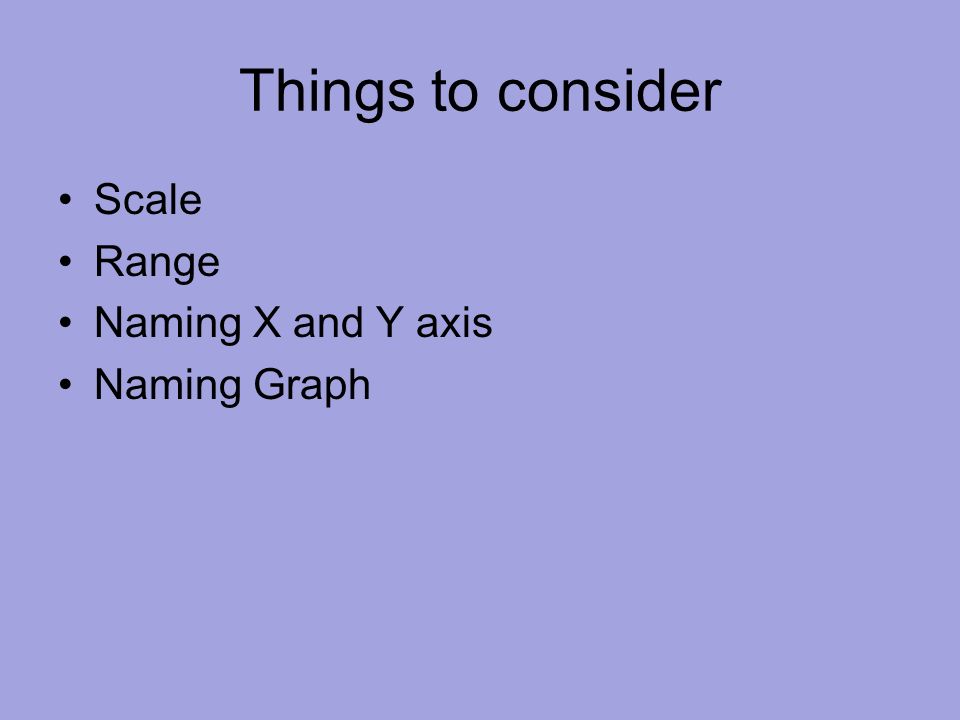 Things to consider

• Scale
• Range
• Naming X and Y axis
• Naming Graph